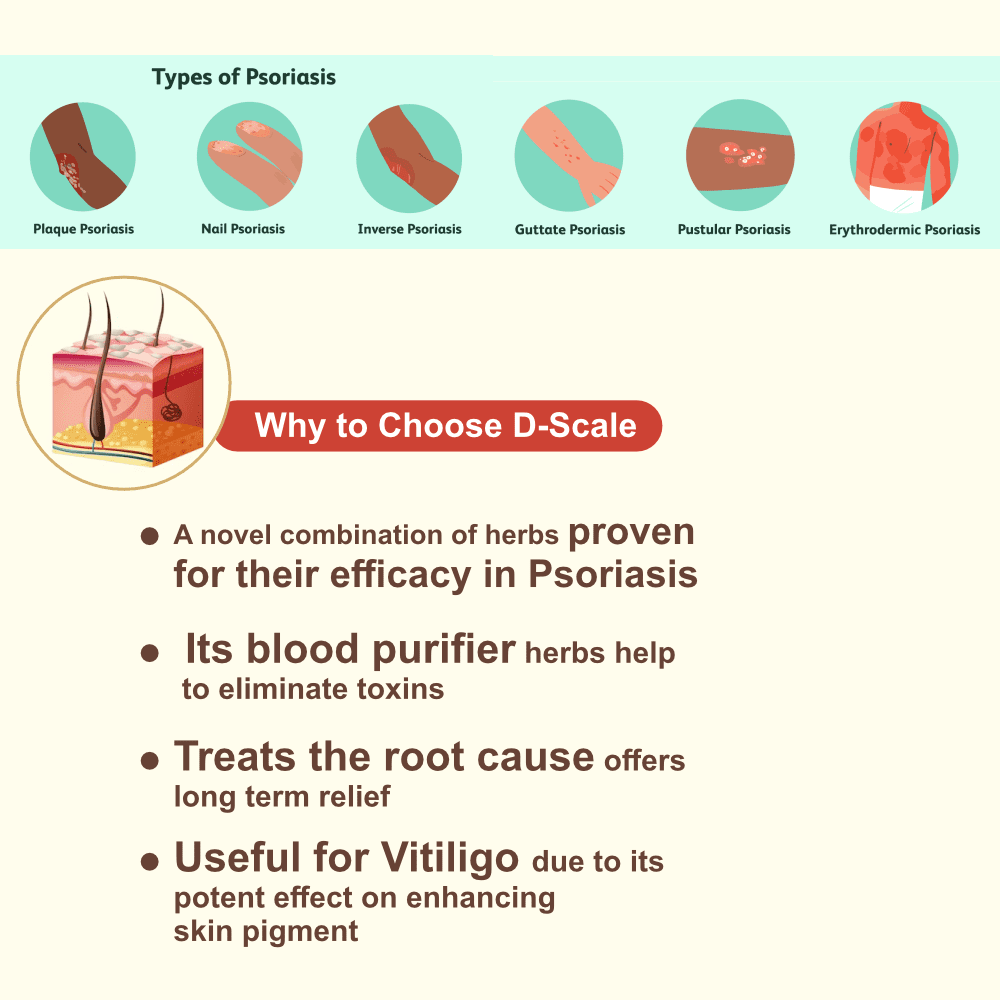 Types of Psoriasis

Plaque Psoriasis

Nail Psoriasis

Inverse Psoriasis

Guttate Psoriasis

Pustular Psoriasis

Erythrodermic Psoriasis

Why to Choose D-Scale

● A novel combination of herbs proven for their efficacy in Psoriasis

● Its blood purifier herbs help to eliminate toxins

● Treats the root cause offers long term relief

● Useful for Vitiligo due to its potent effect on enhancing skin pigment